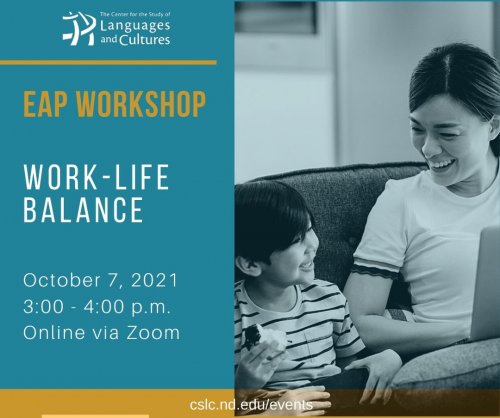 The Center for the Study of Languages and Cultures

EAP WORKSHOP

WORK-LIFE BALANCE

October 7, 2021
3:00 - 4:00 p.m.
Online via Zoom

cslc.nd.edu/events